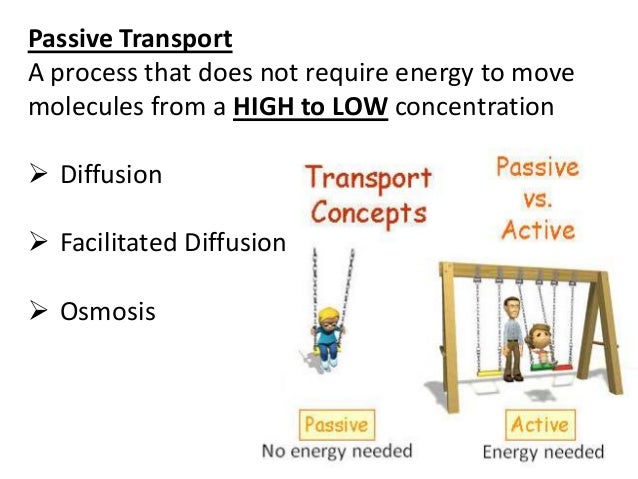 Passive Transport
A process that does not require energy to move molecules from a HIGH to LOW concentration

➢ Diffusion

➢ Facilitated Diffusion

➢ Osmosis

Transport Concepts

Passive vs. Active

Passive
No energy needed

Active
Energy needed